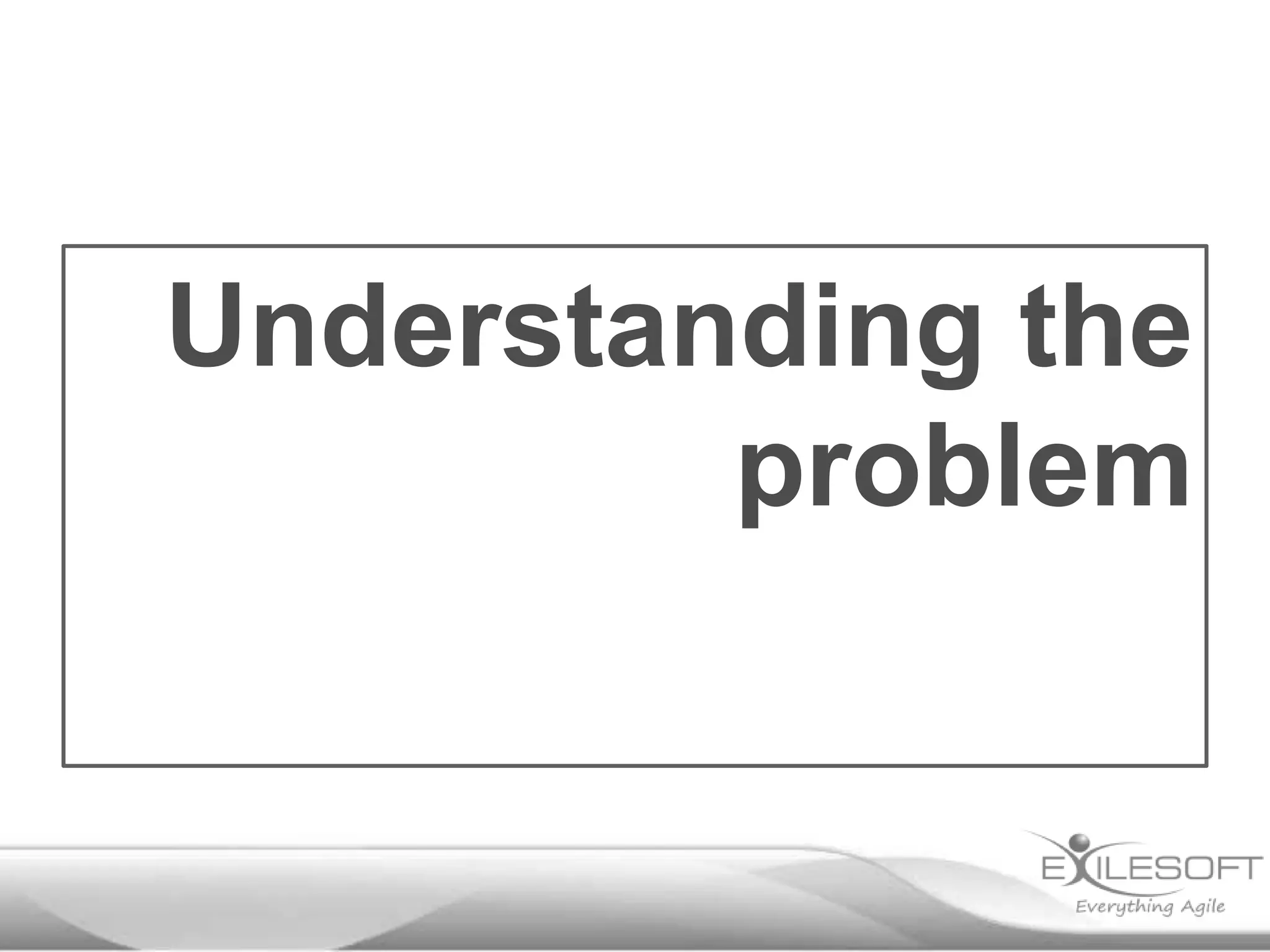 Understanding the problem

EXILESOFT
Everything Agile